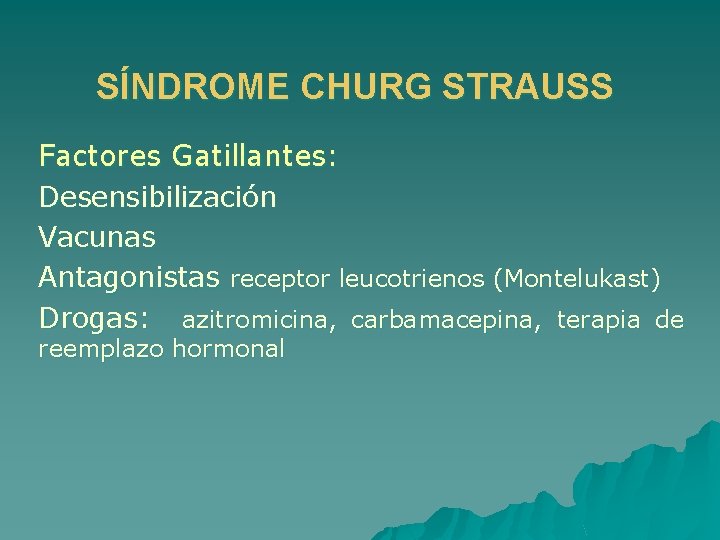 SÍNDROME CHURG STRAUSS

Factores Gatillantes:

Desensibilización

Vacunas

Antagonistas receptor leucotrienos (Montelukast)

Drogas: azitromicina, carbamacepina, terapia de reemplazo hormonal